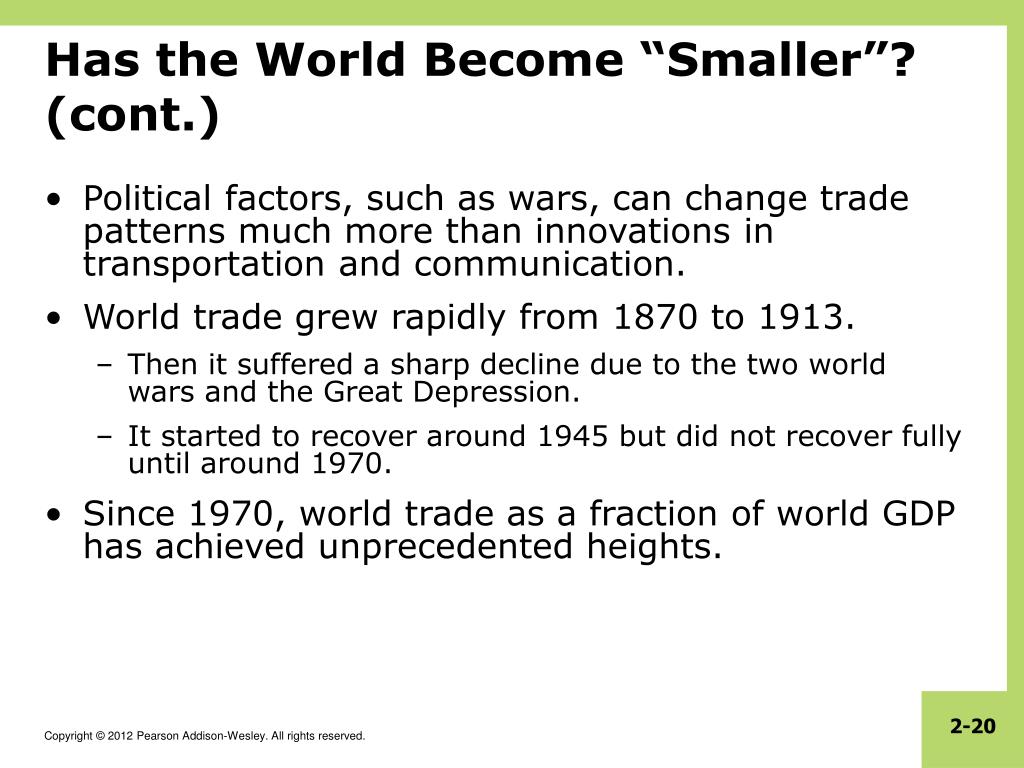 Has the World Become “Smaller”? (cont.)

• Political factors, such as wars, can change trade patterns much more than innovations in transportation and communication.

• World trade grew rapidly from 1870 to 1913.

– Then it suffered a sharp decline due to the two world wars and the Great Depression.

– It started to recover around 1945 but did not recover fully until around 1970.

• Since 1970, world trade as a fraction of world GDP has achieved unprecedented heights.

Copyright © 2012 Pearson Addison-Wesley. All rights reserved.

2-20